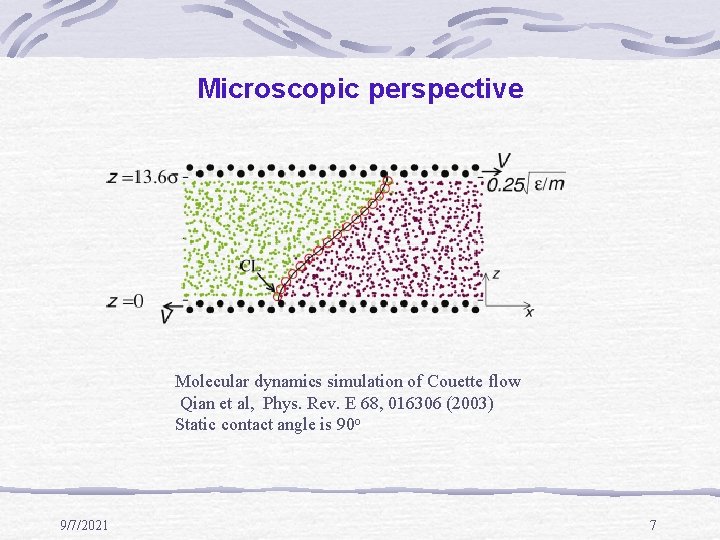 Microscopic perspective

$z = 13.6\sigma$

$V$

$0.25\sqrt{\varepsilon/m}$

CL

$z = 0$

$V$

$z$

$x$

Molecular dynamics simulation of Couette flow
Qian et al, Phys. Rev. E 68, 016306 (2003)
Static contact angle is $90^o$

9/7/2021

7